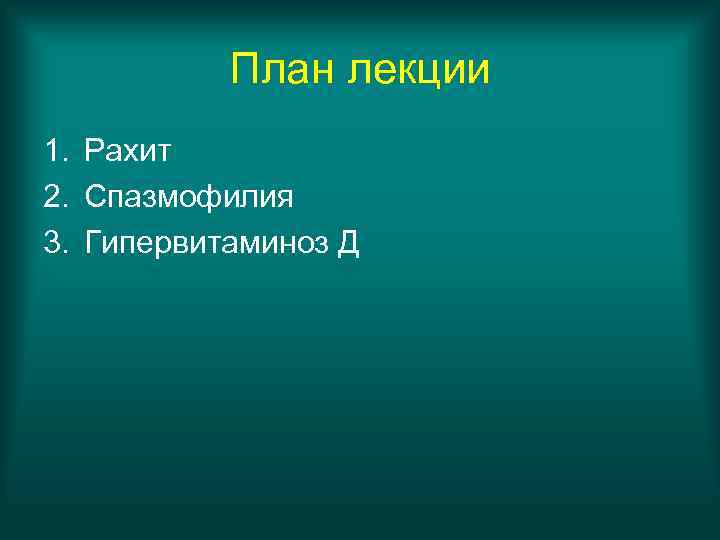 План лекции

1. Рахит
2. Спазмофилия
3. Гипервитаминоз Д